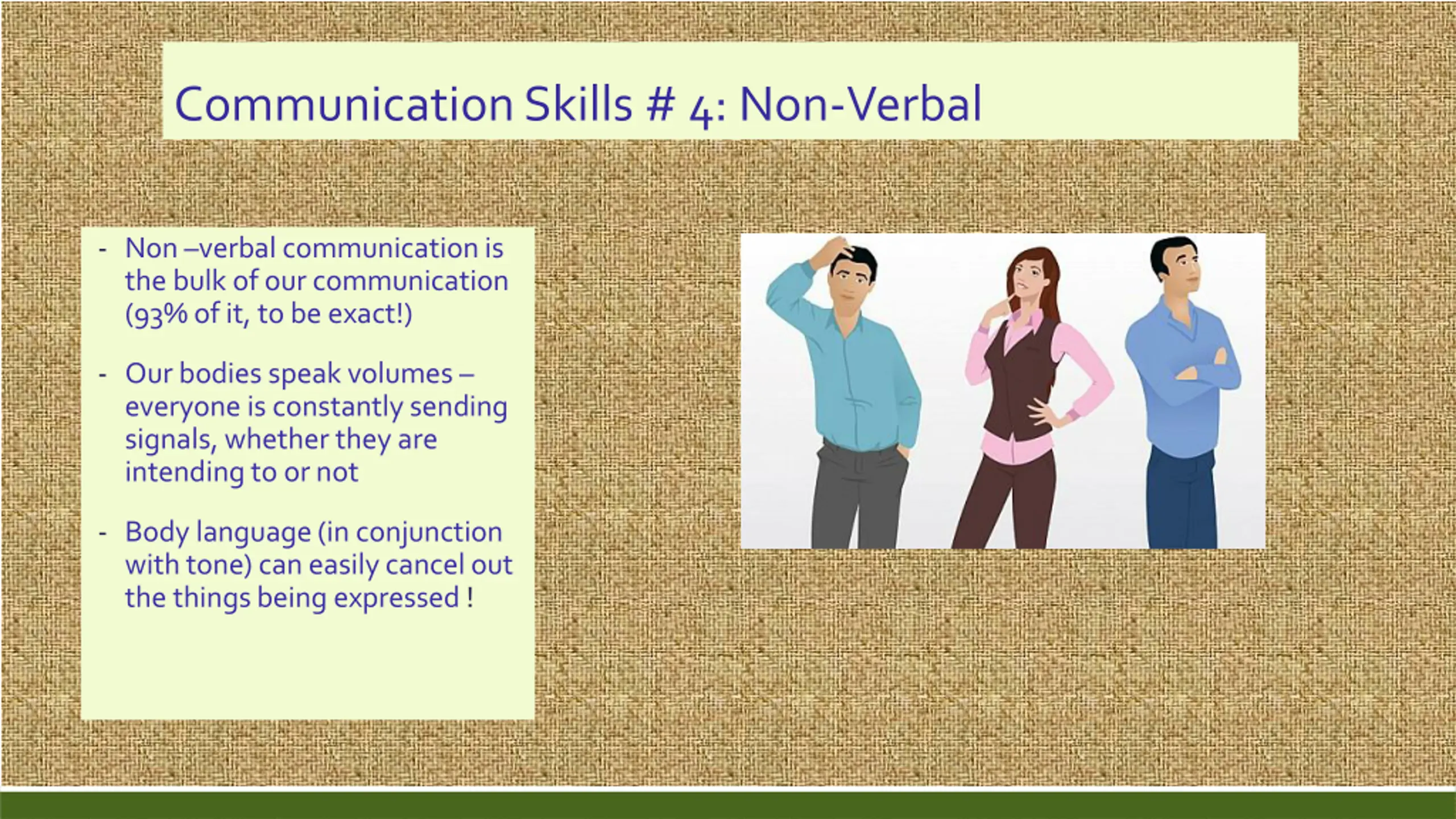 Communication Skills # 4: Non-Verbal

- Non –verbal communication is the bulk of our communication (93% of it, to be exact!)

- Our bodies speak volumes – everyone is constantly sending signals, whether they are intending to or not

- Body language (in conjunction with tone) can easily cancel out the things being expressed !